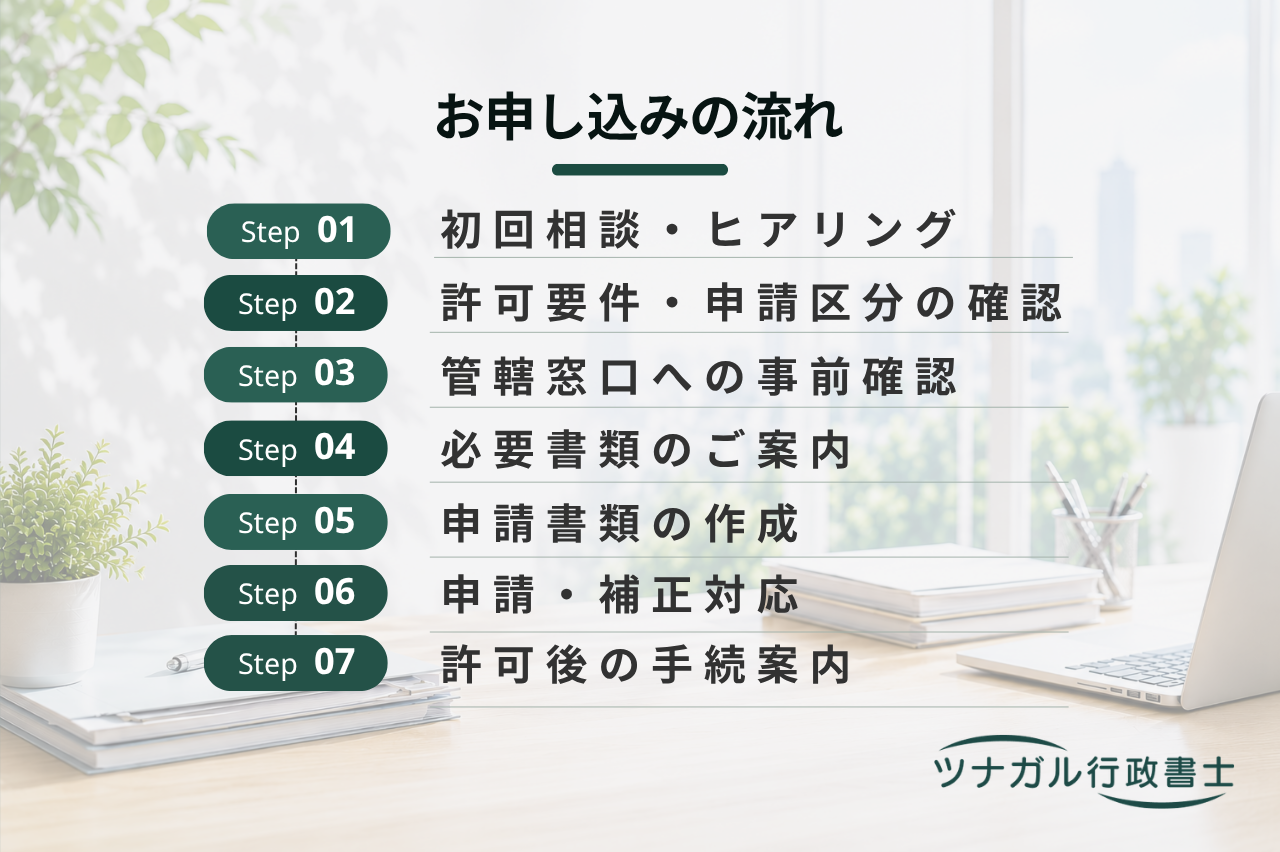 お申し込みの流れ

Step 01 初回相談・ヒアリング

Step 02 許可要件・申請区分の確認

Step 03 管轄窓口への事前確認

Step 04 必要書類のご案内

Step 05 申請書類の作成

Step 06 申請・補正対応

Step 07 許可後の手続案内

ツナガル行政書士